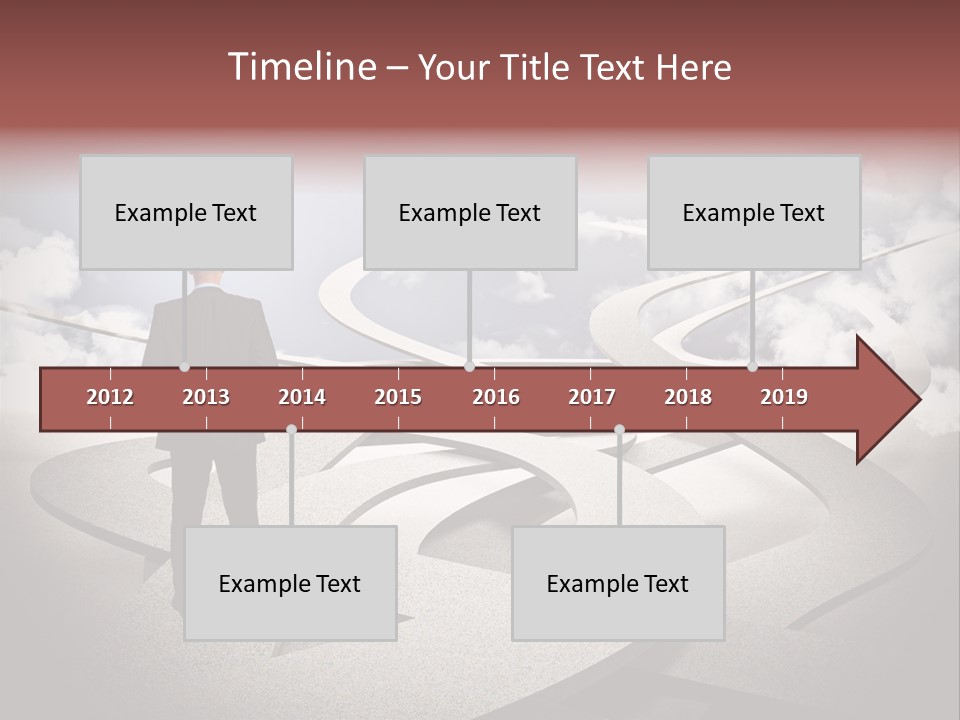 Timeline – Your Title Text Here

Example Text

Example Text

Example Text

2012 2013 2014 2015 2016 2017 2018 2019

Example Text

Example Text